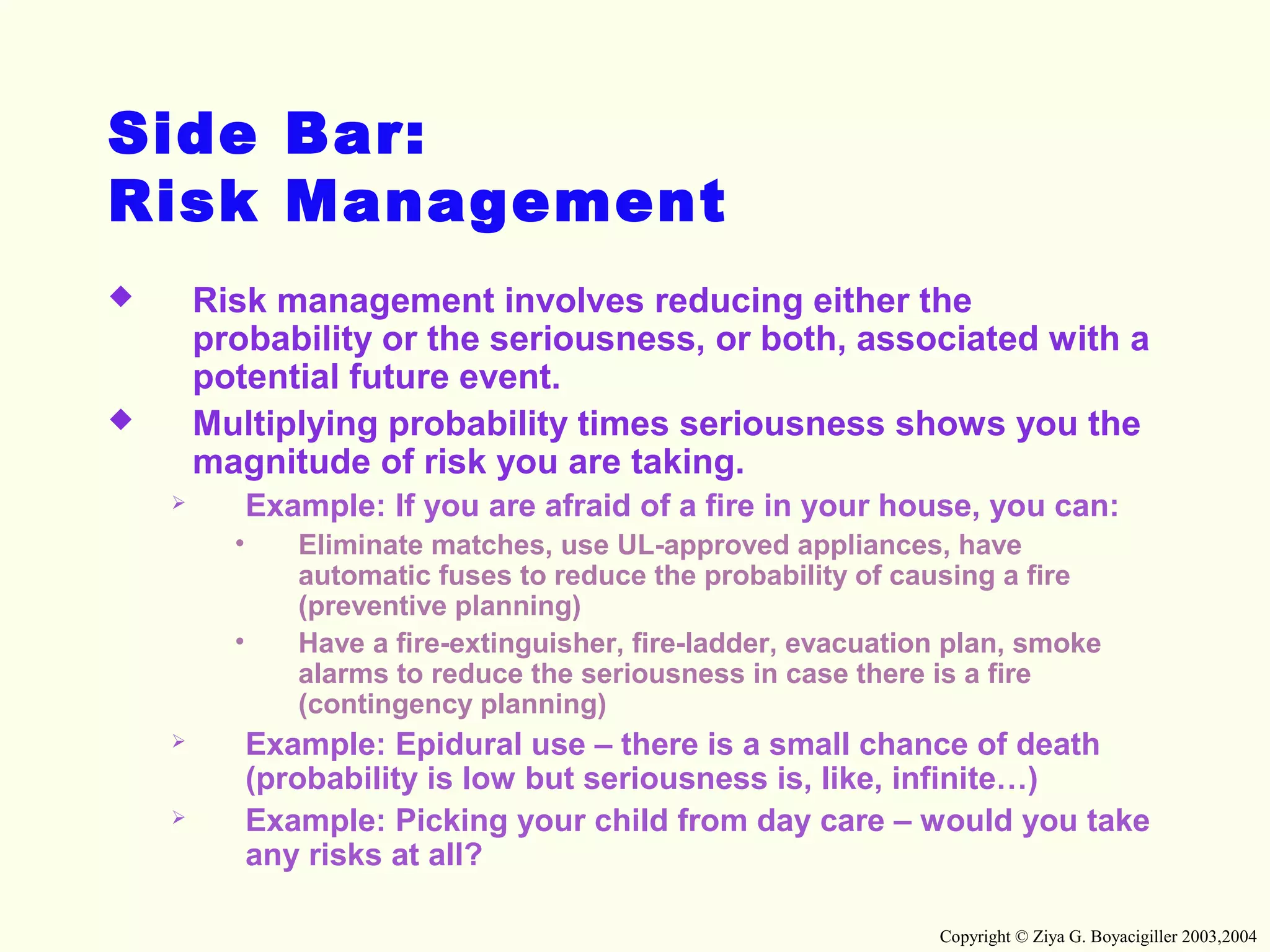 Side Bar:
Risk Management

◆ Risk management involves reducing either the probability or the seriousness, or both, associated with a potential future event.

◆ Multiplying probability times seriousness shows you the magnitude of risk you are taking.

➢ Example: If you are afraid of a fire in your house, you can:

• Eliminate matches, use UL-approved appliances, have automatic fuses to reduce the probability of causing a fire (preventive planning)

• Have a fire-extinguisher, fire-ladder, evacuation plan, smoke alarms to reduce the seriousness in case there is a fire (contingency planning)

➢ Example: Epidural use – there is a small chance of death (probability is low but seriousness is, like, infinite…)

➢ Example: Picking your child from day care – would you take any risks at all?

Copyright © Ziya G. Boyacigiller 2003,2004